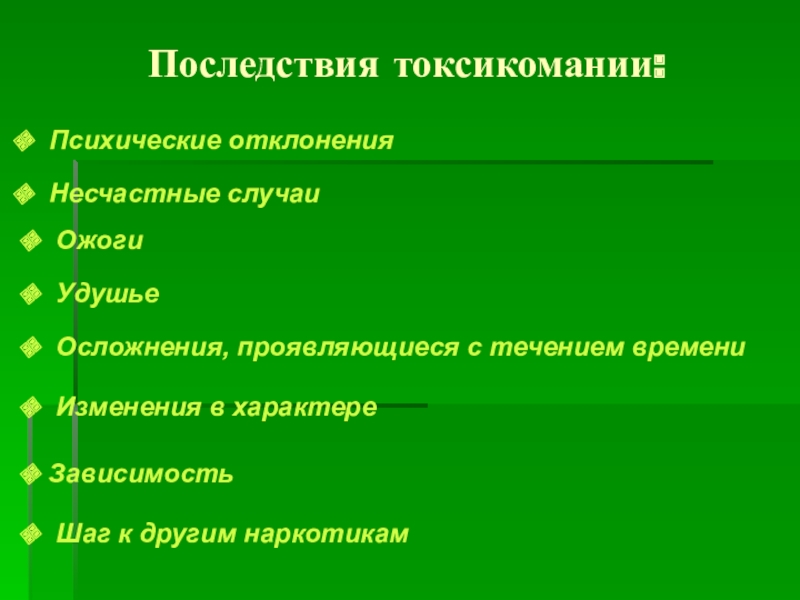 Последствия токсикомании:

Психические отклонения

Несчастные случаи

Ожоги

Удушье

Осложнения, проявляющиеся с течением времени

Изменения в характере

Зависимость

Шаг к другим наркотикам